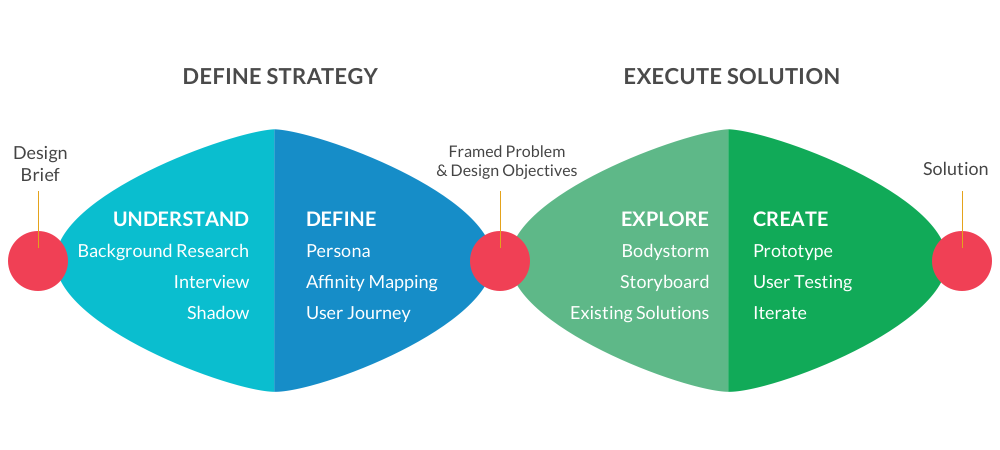 DEFINE STRATEGY

EXECUTE SOLUTION

Design Brief

UNDERSTAND
Background Research
Interview
Shadow

DEFINE
Persona
Affinity Mapping
User Journey

Framed Problem & Design Objectives

EXPLORE
Bodystorm
Storyboard
Existing Solutions

CREATE
Prototype
User Testing
Iterate

Solution